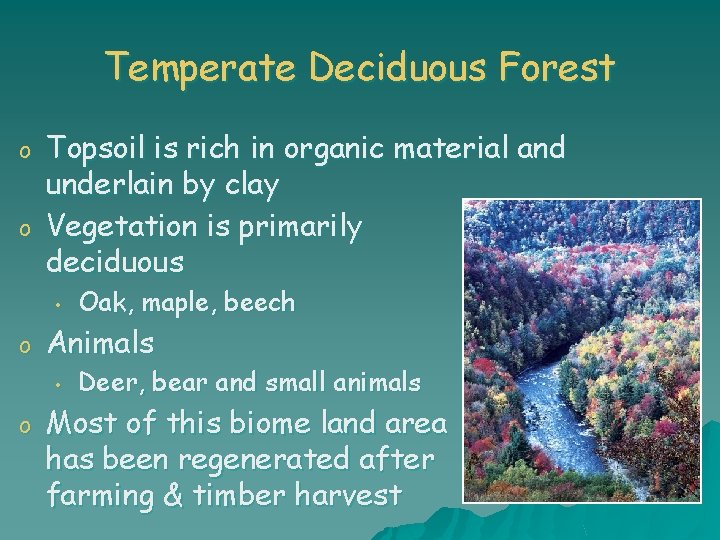 Temperate Deciduous Forest

o Topsoil is rich in organic material and underlain by clay
o Vegetation is primarily deciduous
 • Oak, maple, beech
o Animals
 • Deer, bear and small animals
o Most of this biome land area has been regenerated after farming & timber harvest